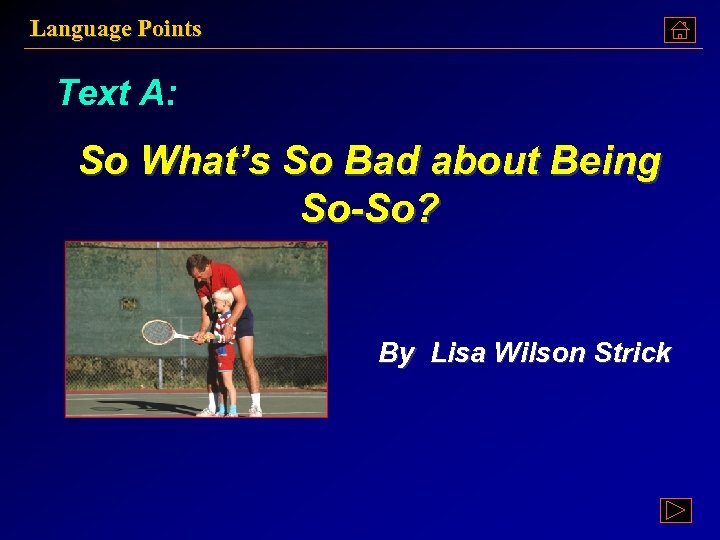 Language Points

Text A:

So What's So Bad about Being So-So?

By Lisa Wilson Strick